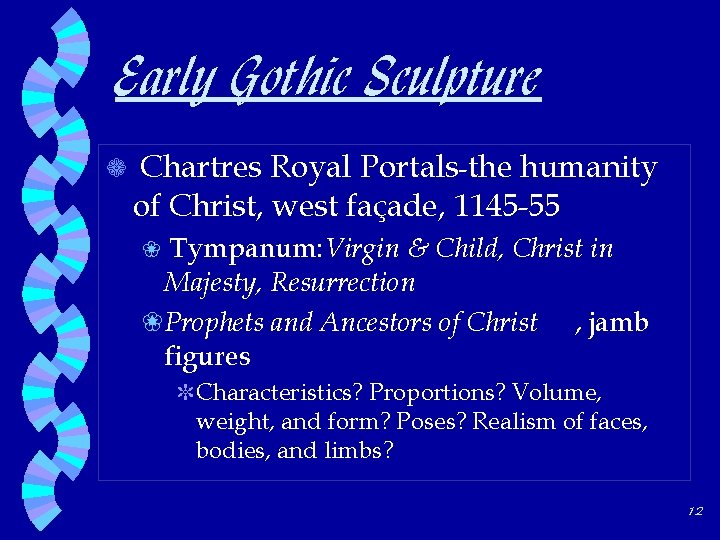 Early Gothic Sculpture

Chartres Royal Portals-the humanity of Christ, west façade, 1145-55

Tympanum: Virgin & Child, Christ in Majesty, Resurrection

Prophets and Ancestors of Christ , jamb figures

Characteristics? Proportions? Volume, weight, and form? Poses? Realism of faces, bodies, and limbs?

12